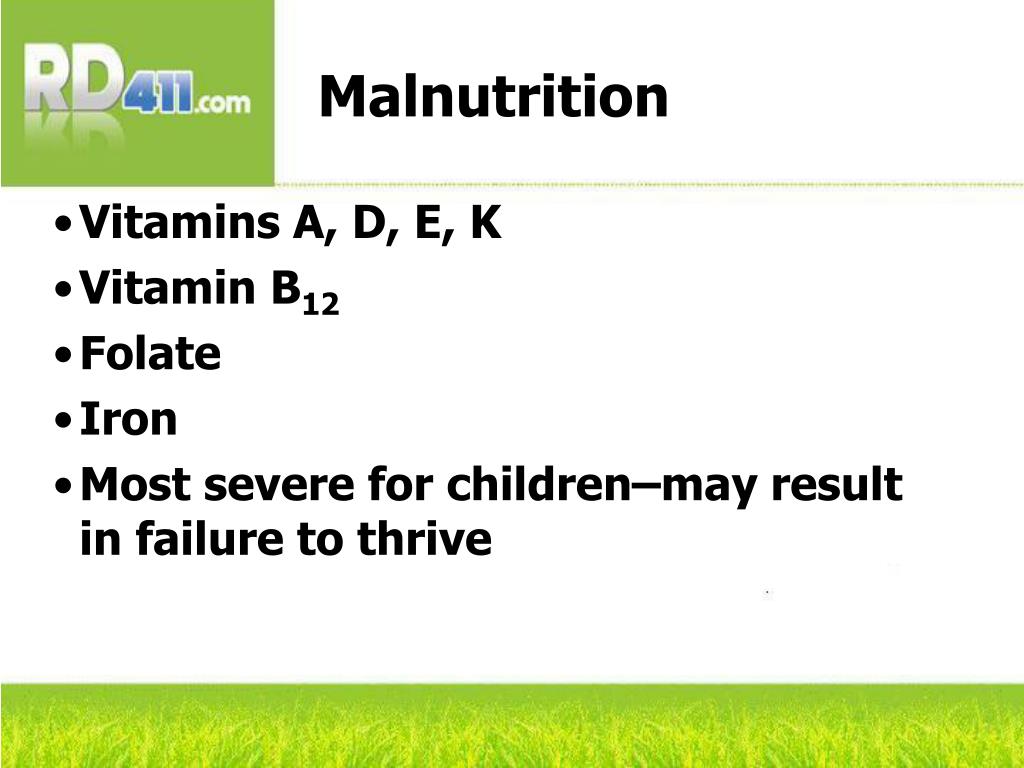 RD411.com

Malnutrition

• Vitamins A, D, E, K
• Vitamin $B_{12}$
• Folate
• Iron
• Most severe for children–may result in failure to thrive